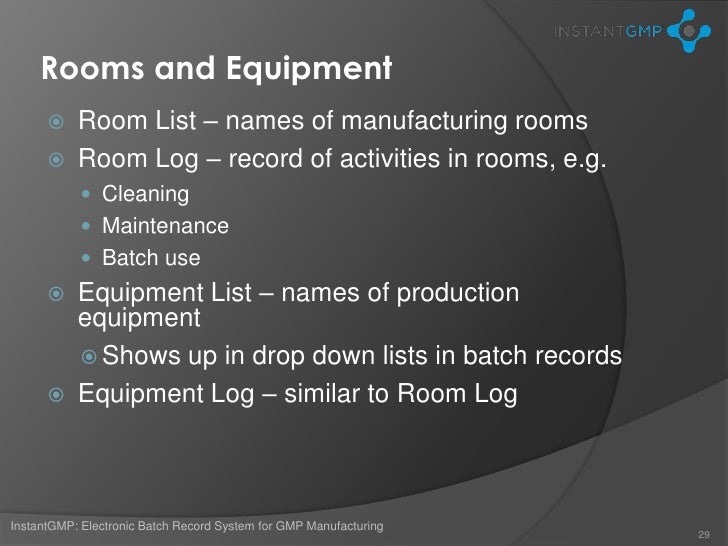 INSTANTGMP

Rooms and Equipment

Room List – names of manufacturing rooms

Room Log – record of activities in rooms, e.g.

Cleaning

Maintenance

Batch use

Equipment List – names of production equipment

Shows up in drop down lists in batch records

Equipment Log – similar to Room Log

InstantGMP: Electronic Batch Record System for GMP Manufacturing

29